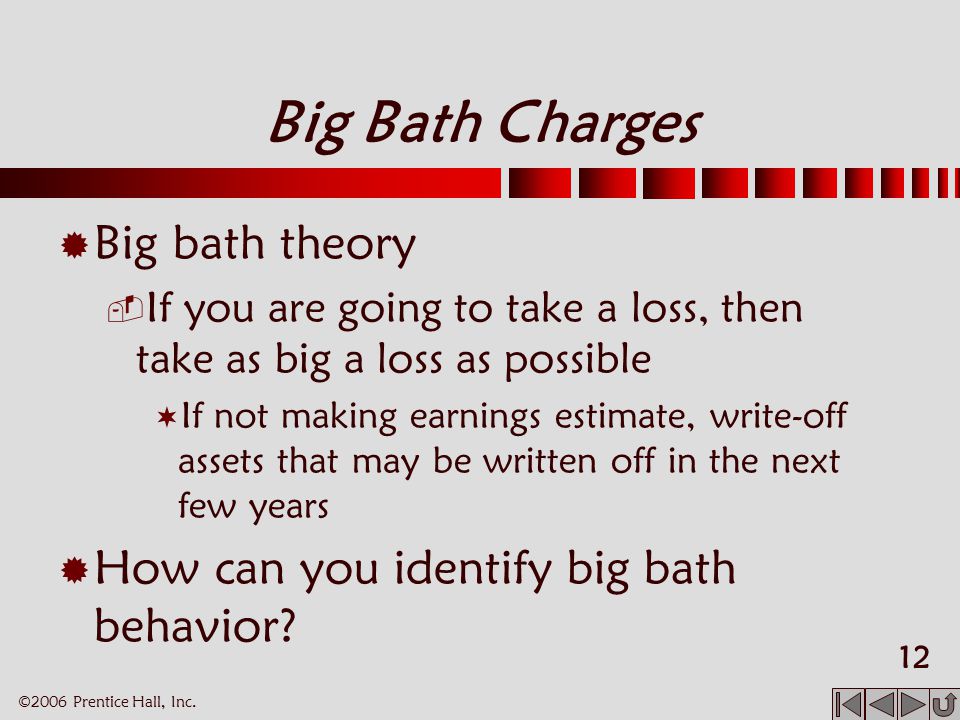 Big Bath Charges

Big bath theory

If you are going to take a loss, then take as big a loss as possible

If not making earnings estimate, write-off assets that may be written off in the next few years

How can you identify big bath behavior?

12

©2006 Prentice Hall, Inc.